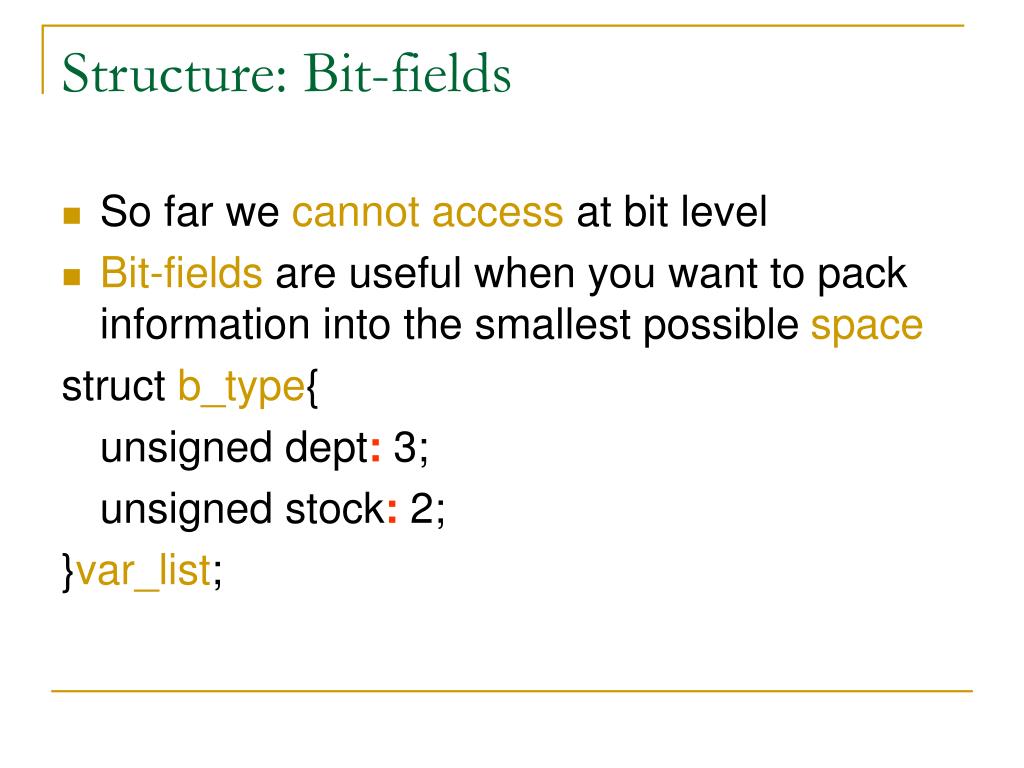 Structure: Bit-fields

So far we cannot access at bit level

Bit-fields are useful when you want to pack information into the smallest possible space

struct b_type{
unsigned dept: 3;
unsigned stock: 2;
}var_list;